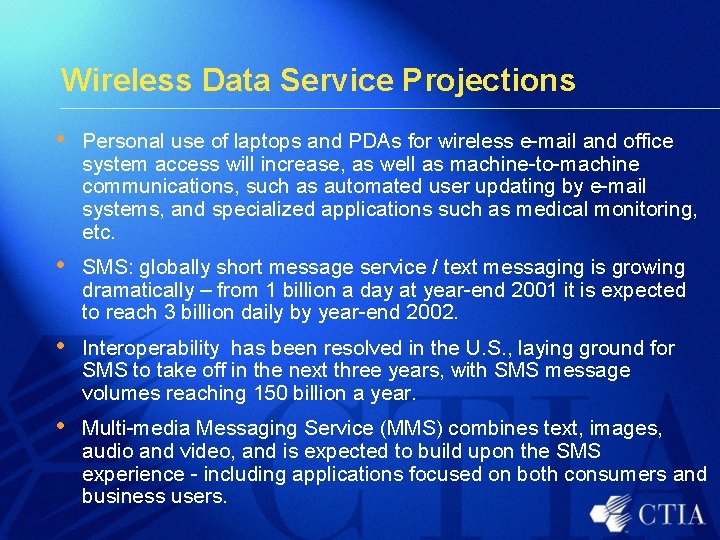 Wireless Data Service Projections

• Personal use of laptops and PDAs for wireless e-mail and office system access will increase, as well as machine-to-machine communications, such as automated user updating by e-mail systems, and specialized applications such as medical monitoring, etc.

• SMS: globally short message service / text messaging is growing dramatically – from 1 billion a day at year-end 2001 it is expected to reach 3 billion daily by year-end 2002.

• Interoperability has been resolved in the U.S., laying ground for SMS to take off in the next three years, with SMS message volumes reaching 150 billion a year.

• Multi-media Messaging Service (MMS) combines text, images, audio and video, and is expected to build upon the SMS experience - including applications focused on both consumers and business users.

CTIA